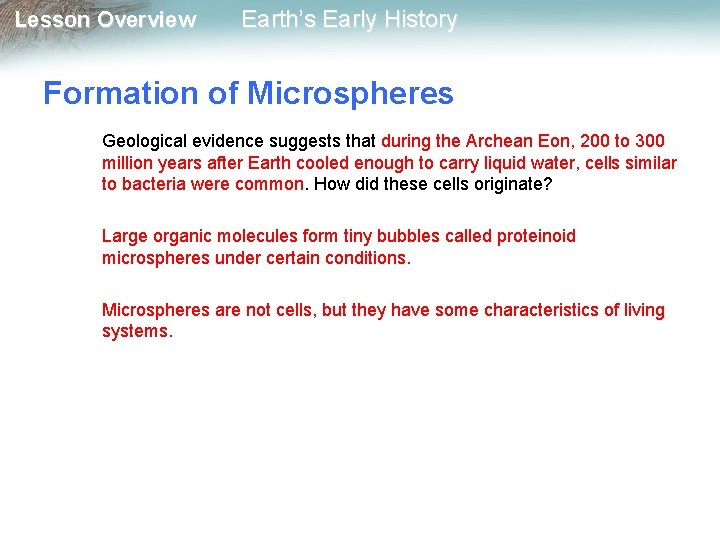 Lesson Overview Earth's Early History

Formation of Microspheres

Geological evidence suggests that during the Archean Eon, 200 to 300 million years after Earth cooled enough to carry liquid water, cells similar to bacteria were common. How did these cells originate?

Large organic molecules form tiny bubbles called proteinoid microspheres under certain conditions.

Microspheres are not cells, but they have some characteristics of living systems.